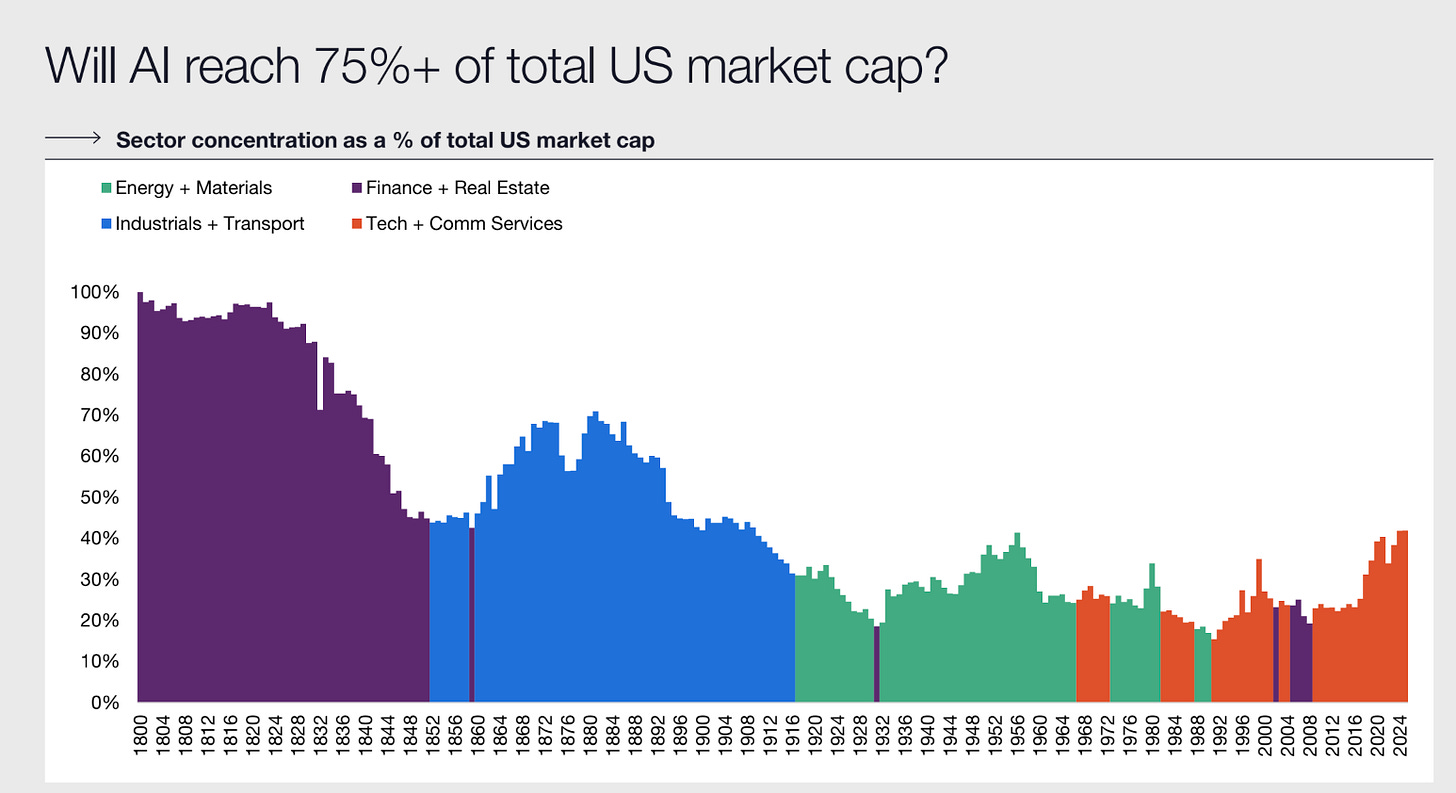 Will AI reach 75%+ of total US market cap?

Sector concentration as a % of total US market cap

Energy + Materials
Finance + Real Estate
Industrials + Transport
Tech + Comm Services

100%
90%
80%
70%
60%
50%
40%
30%
20%
10%
0%

1800 1804 1808 1812 1816 1820 1824 1828 1832 1836 1840 1844 1848 1852 1856 1860 1864 1868 1872 1876 1880 1884 1888 1892 1896 1900 1904 1908 1912 1916 1920 1924 1928 1932 1936 1940 1944 1948 1952 1956 1960 1964 1968 1972 1976 1980 1984 1988 1992 1996 2000 2004 2008 2012 2016 2020 2024